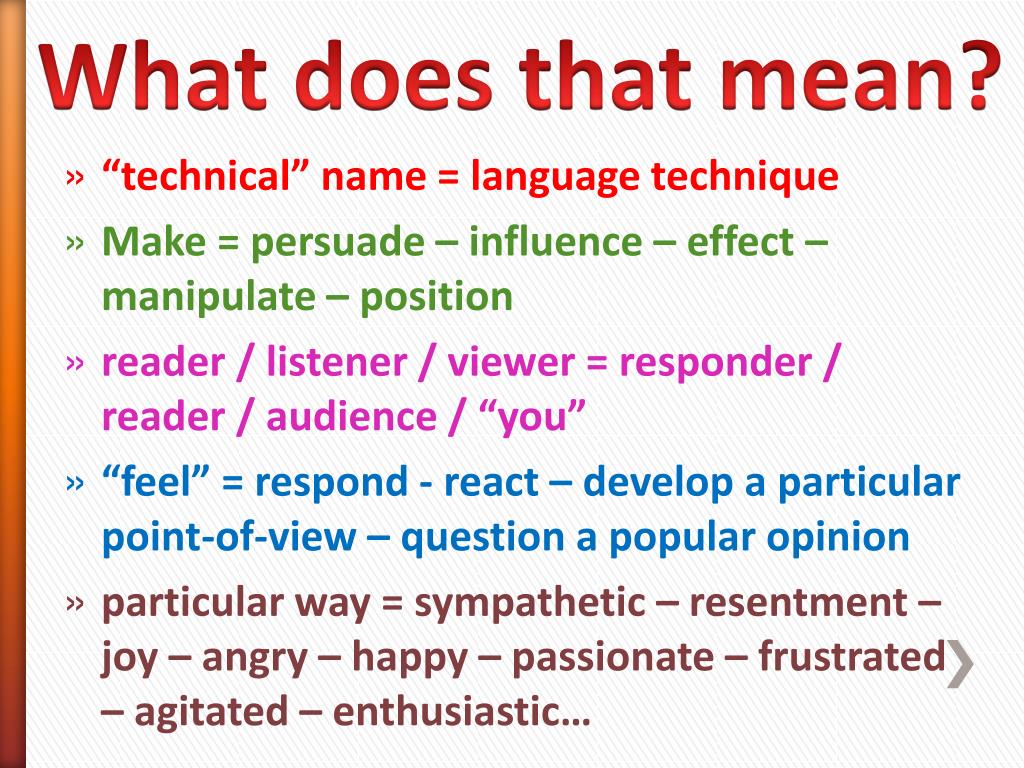 What does that mean?

» “technical” name = language technique

» Make = persuade – influence – effect – manipulate – position

» reader / listener / viewer = responder / reader / audience / “you”

» “feel” = respond - react – develop a particular point-of-view – question a popular opinion

» particular way = sympathetic – resentment – joy – angry – happy – passionate – frustrated – agitated – enthusiastic…